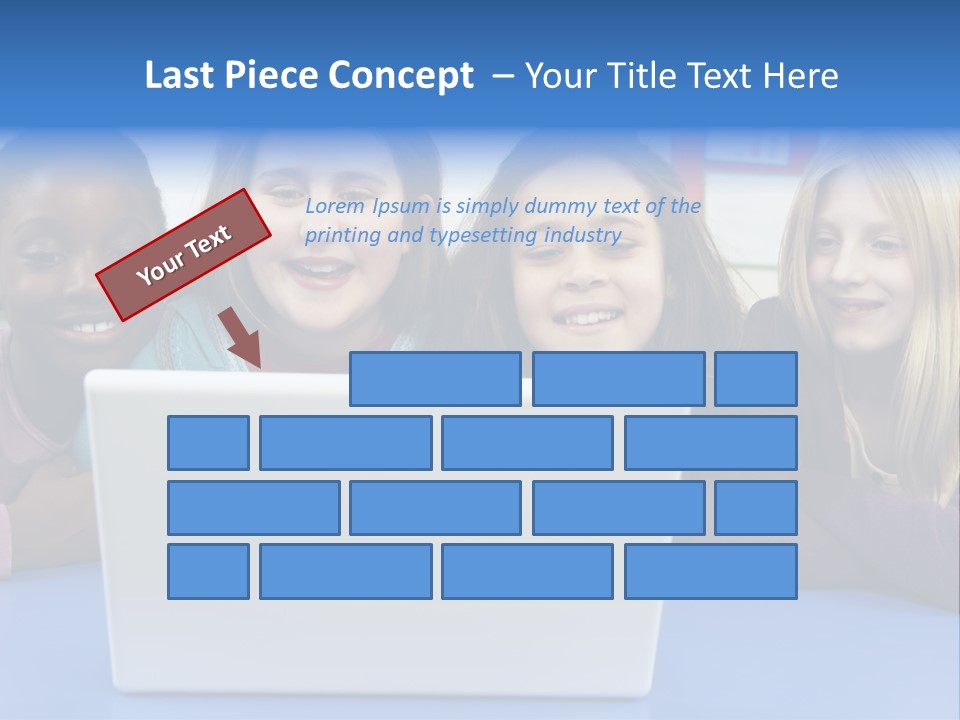 Last Piece Concept – Your Title Text Here

Your Text

Lorem Ipsum is simply dummy text of the printing and typesetting industry